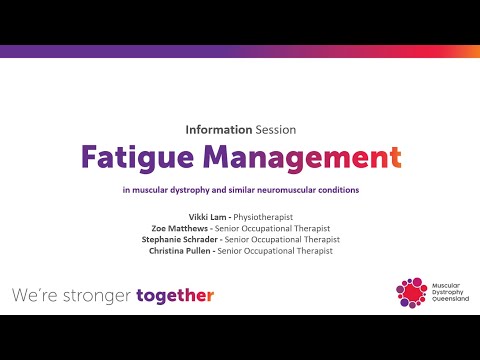 Information Session

Fatigue Management

in muscular dystrophy and similar neuromuscular conditions

Vikki Lam - Physiotherapist
Zoe Matthews - Senior Occupational Therapist
Stephanie Schrader - Senior Occupational Therapist
Christina Pullen - Senior Occupational Therapist

We're stronger together

Muscular Dystrophy Queensland